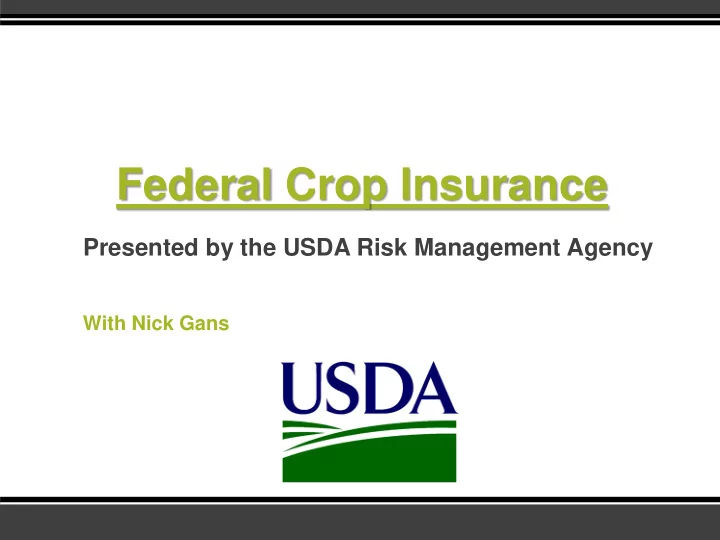 Federal Crop Insurance

Presented by the USDA Risk Management Agency

With Nick Gans

USDA